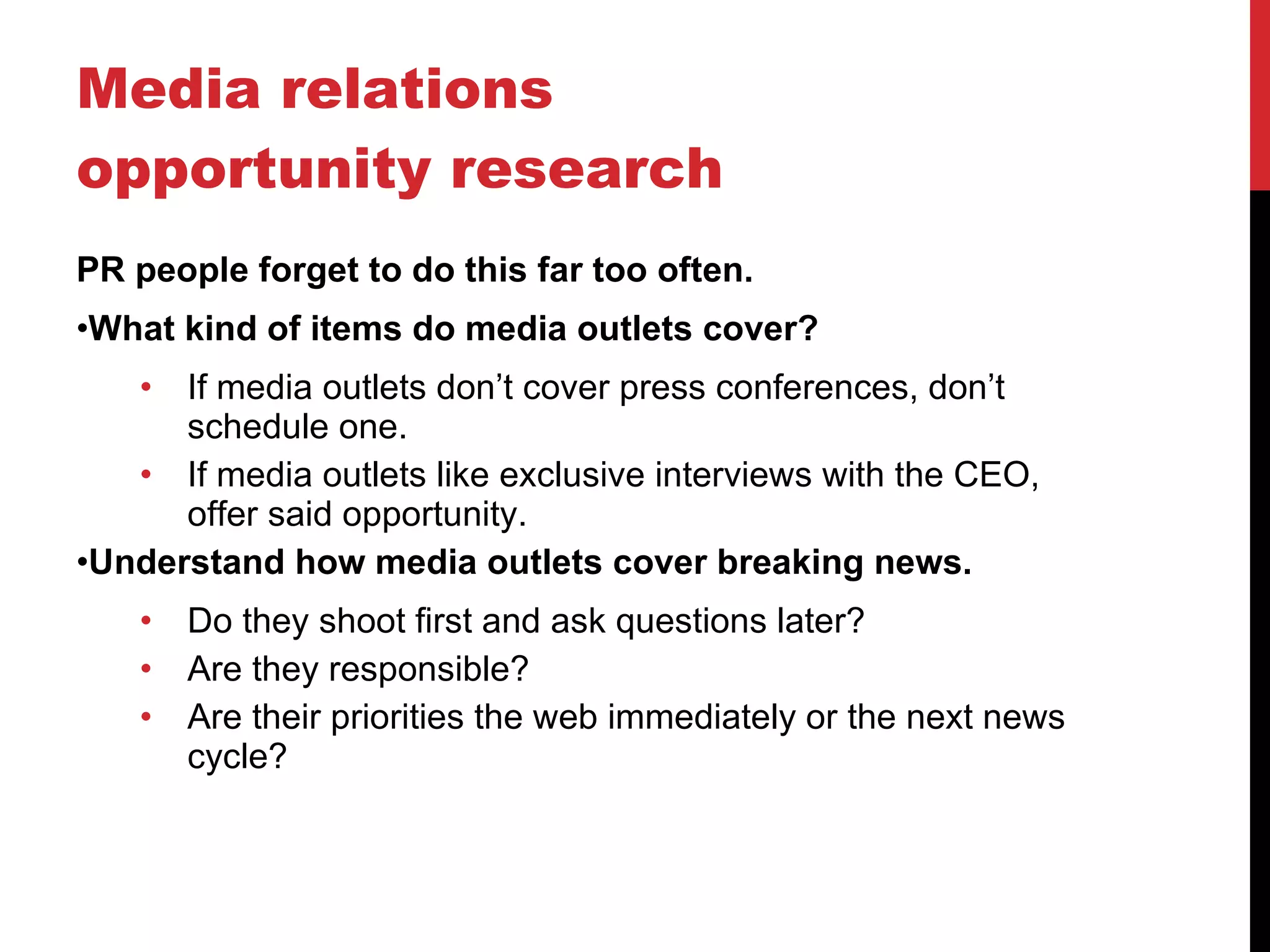 Media relations opportunity research

PR people forget to do this far too often.

•What kind of items do media outlets cover?

• If media outlets don’t cover press conferences, don’t schedule one.
• If media outlets like exclusive interviews with the CEO, offer said opportunity.

•Understand how media outlets cover breaking news.

• Do they shoot first and ask questions later?
• Are they responsible?
• Are their priorities the web immediately or the next news cycle?